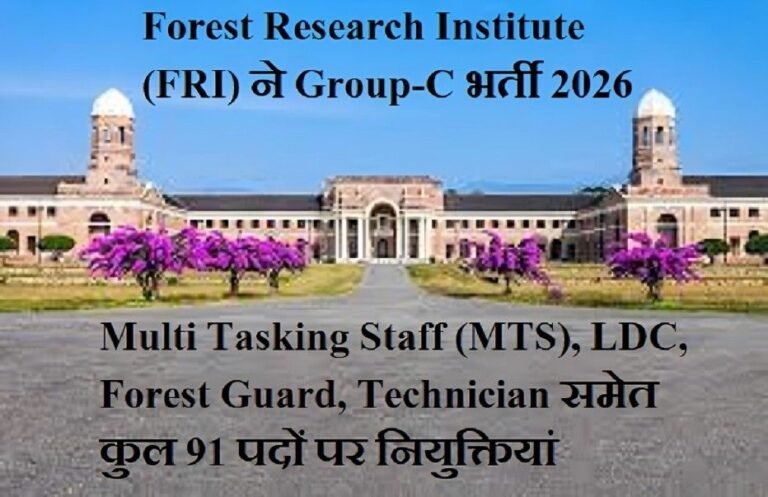 Forest Research Institute (FRI) ने Group-C भर्ती 2026

Multi Tasking Staff (MTS), LDC, Forest Guard, Technician समेत कुल 91 पदों पर नियुक्तियां